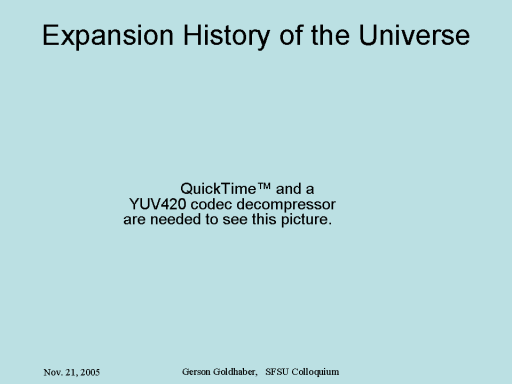 Expansion History of the Universe

QuickTime™ and a YUV420 codec decompressor are needed to see this picture.

Nov. 21, 2005

Gerson Goldhaber, SFSU Colloquium